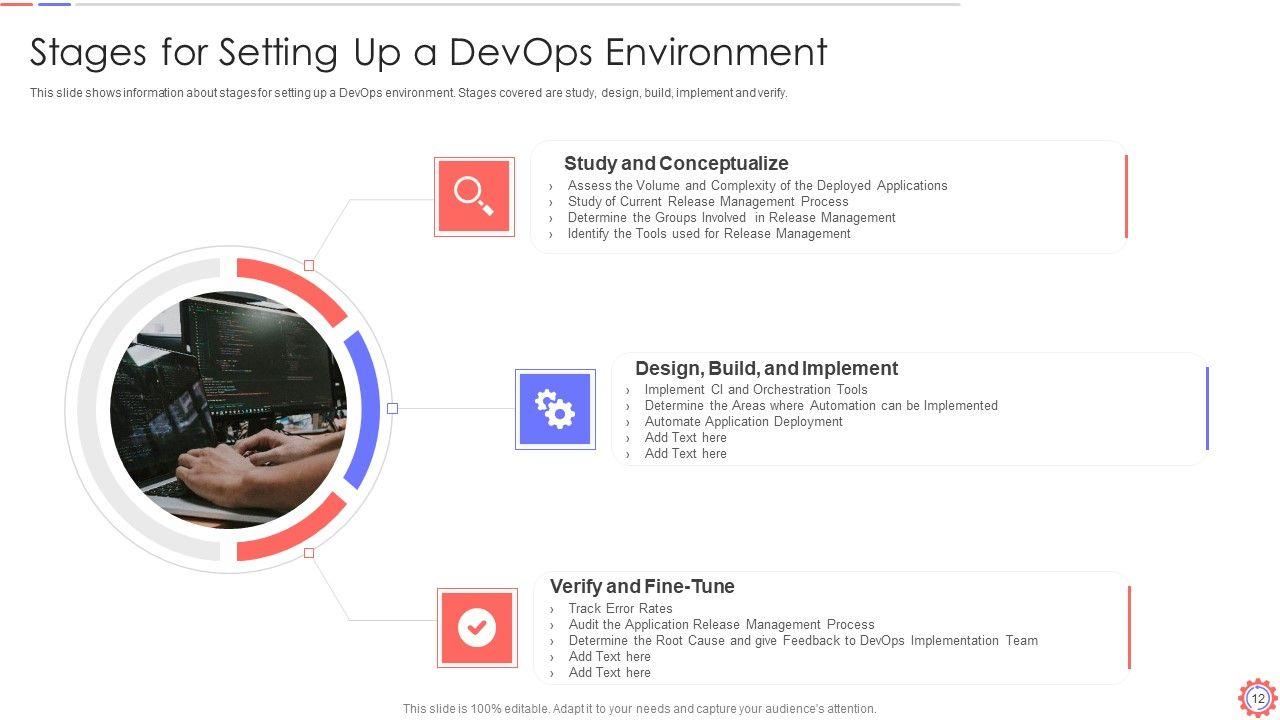 Stages for Setting Up a DevOps Environment

This slide shows information about stages for setting up a DevOps environment. Stages covered are study, design, build, implement and verify.

Study and Conceptualize

› Assess the Volume and Complexity of the Deployed Applications
› Study of Current Release Management Process
› Determine the Groups Involved in Release Management
› Identify the Tools used for Release Management

Design, Build, and Implement

› Implement CI and Orchestration Tools
› Determine the Areas where Automation can be Implemented
› Automate Application Deployment
› Add Text here
› Add Text here

Verify and Fine-Tune

› Track Error Rates
› Audit the Application Release Management Process
› Determine the Root Cause and give Feedback to DevOps Implementation Team
› Add Text here
› Add Text here

This slide is 100% editable. Adapt it to your needs and capture your audience's attention.

12